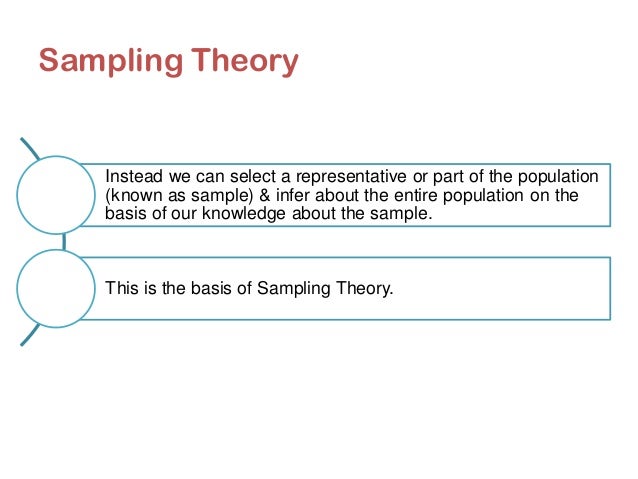 Sampling Theory

Instead we can select a representative or part of the population (known as sample) & infer about the entire population on the basis of our knowledge about the sample.

This is the basis of Sampling Theory.